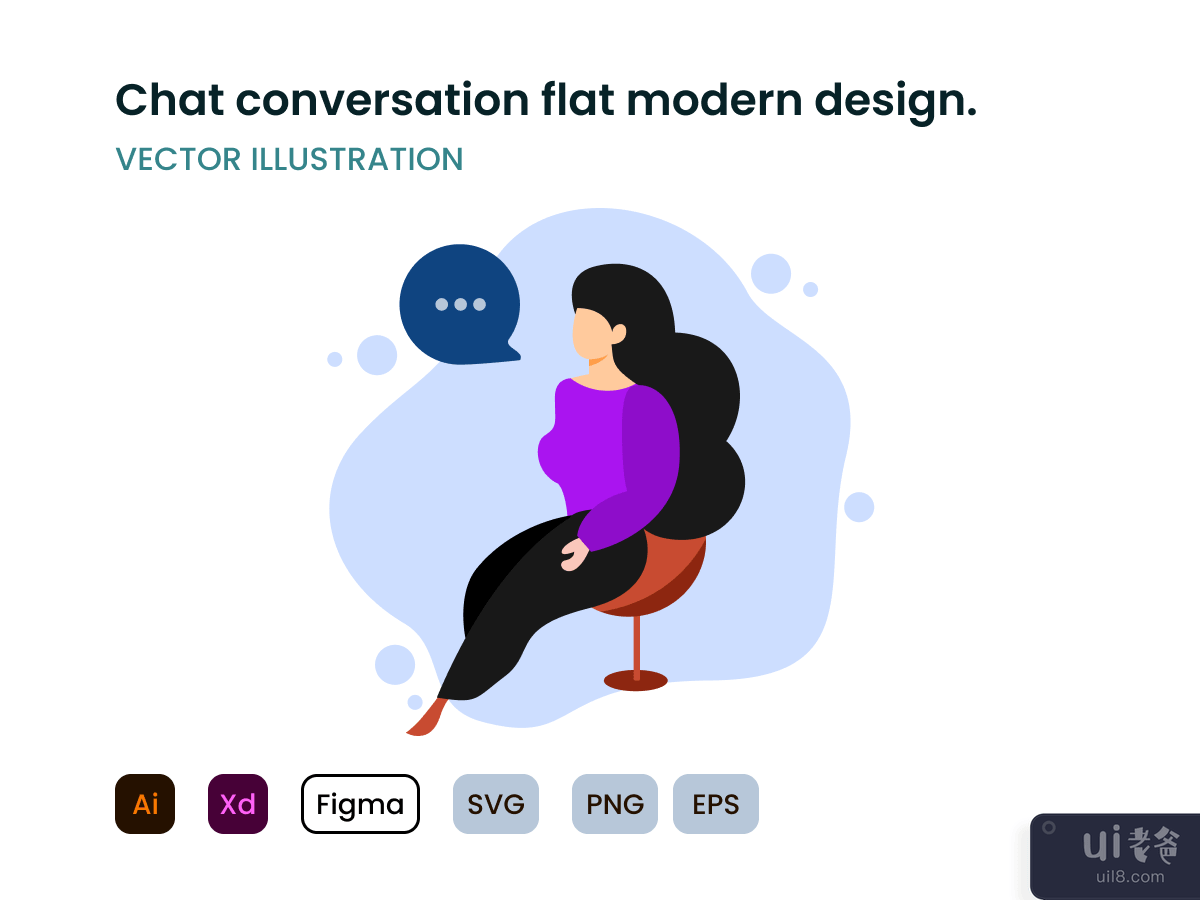 Chat conversation flat modern design.

VECTOR ILLUSTRATION

Ai Xd Figma SVG PNG EPS

ui老爸
uil8.com